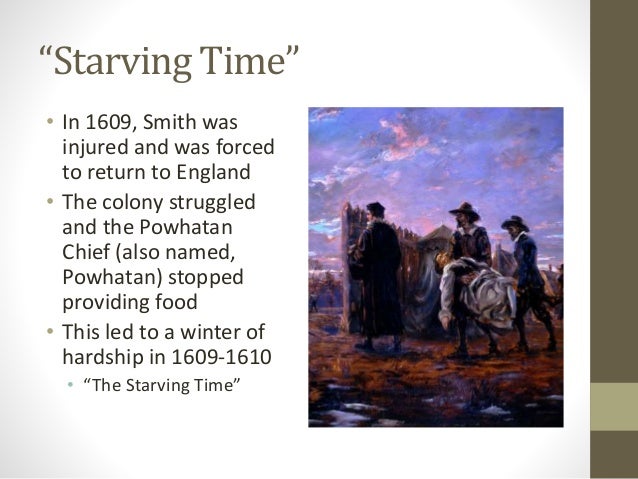 “Starving Time”

• In 1609, Smith was injured and was forced to return to England
• The colony struggled and the Powhatan Chief (also named, Powhatan) stopped providing food
• This led to a winter of hardship in 1609-1610
  • “The Starving Time”